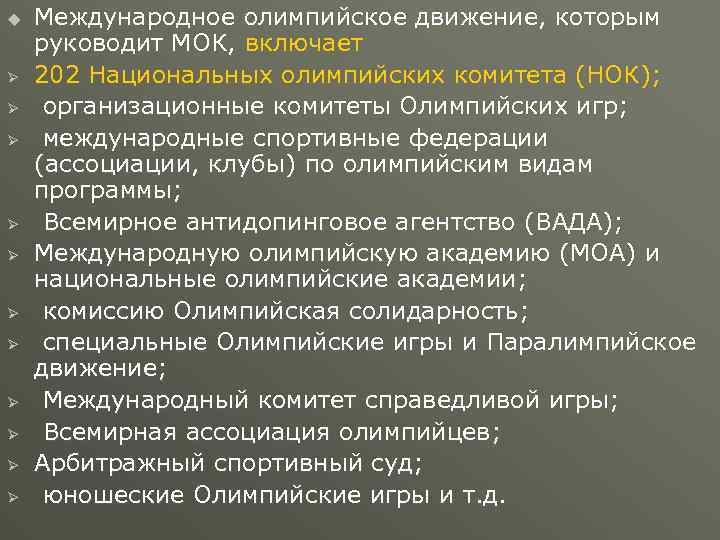 Международное олимпийское движение, которым руководит МОК, включает

202 Национальных олимпийских комитета (НОК);

организационные комитеты Олимпийских игр;

международные спортивные федерации (ассоциации, клубы) по олимпийским видам программы;

Всемирное антидопинговое агентство (ВАДА);

Международную олимпийскую академию (МОА) и национальные олимпийские академии;

комиссию Олимпийская солидарность;

специальные Олимпийские игры и Паралимпийское движение;

Международный комитет справедливой игры;

Всемирная ассоциация олимпийцев;

Арбитражный спортивный суд;

юношеские Олимпийские игры и т.д.